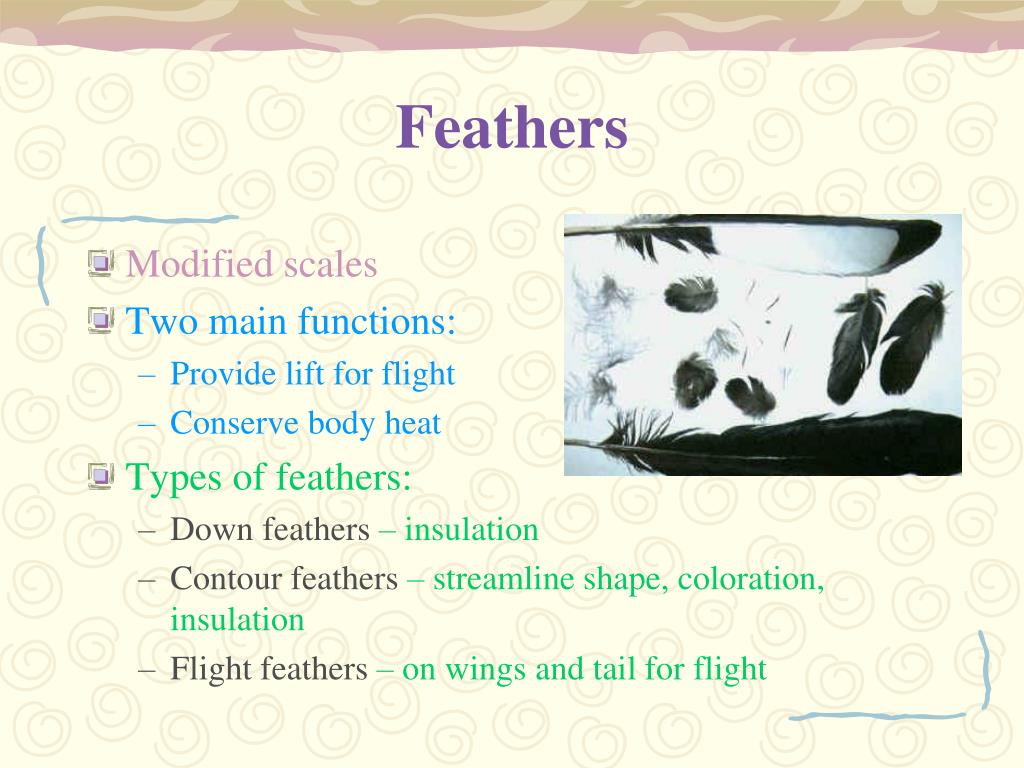 Feathers

Modified scales

Two main functions:

– Provide lift for flight

– Conserve body heat

Types of feathers:

– Down feathers – insulation

– Contour feathers – streamline shape, coloration, insulation

– Flight feathers – on wings and tail for flight